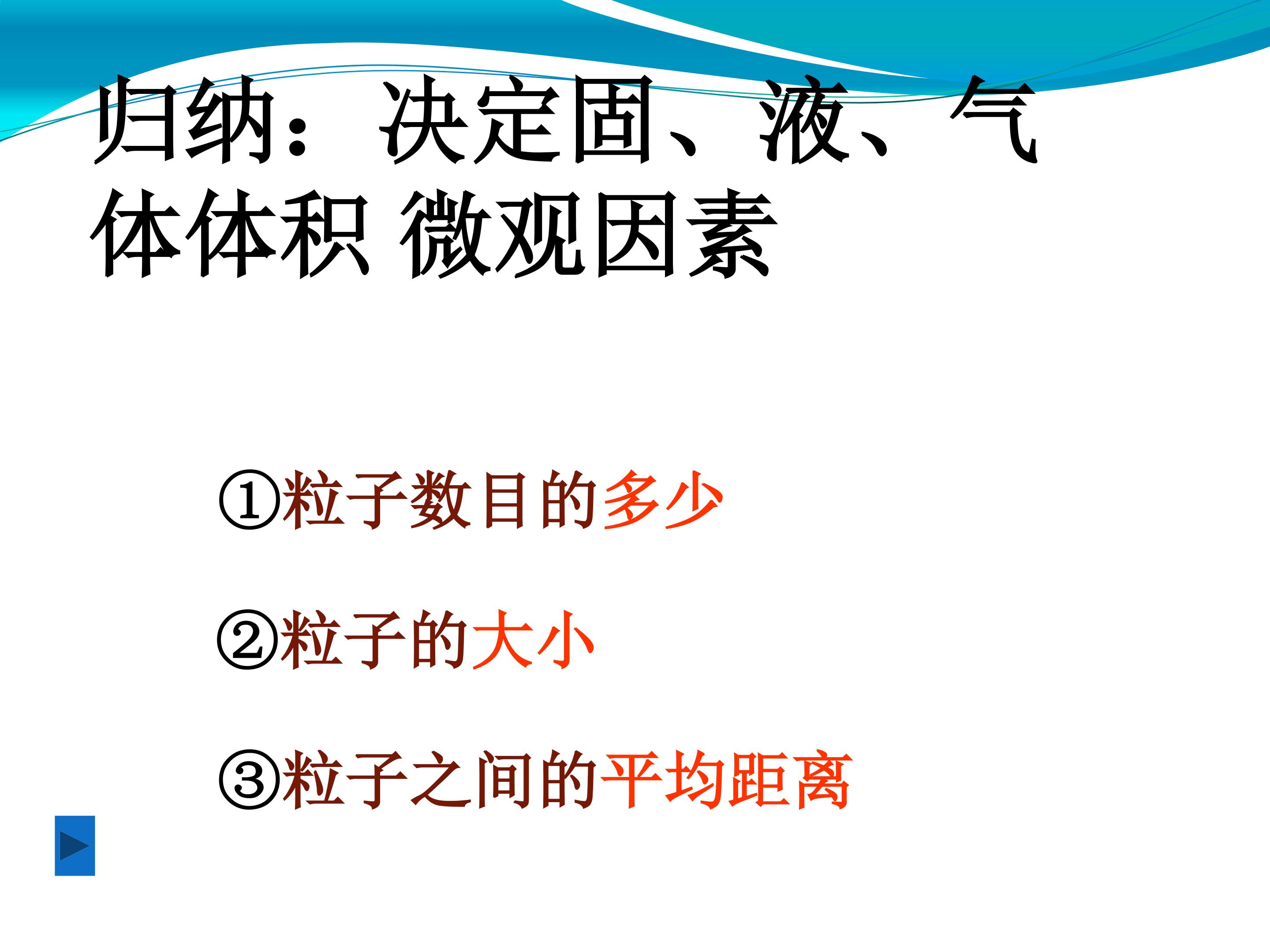 归纳：决定固、液、气体体积 微观因素

①粒子数目的多少

②粒子的大小

③粒子之间的平均距离